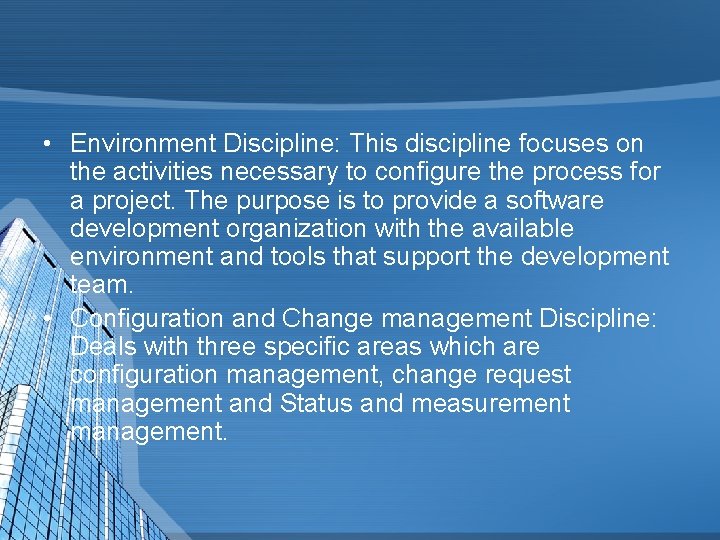 • Environment Discipline: This discipline focuses on the activities necessary to configure the process for a project. The purpose is to provide a software development organization with the available environment and tools that support the development team.

• Configuration and Change management Discipline: Deals with three specific areas which are configuration management, change request management and Status and measurement management.